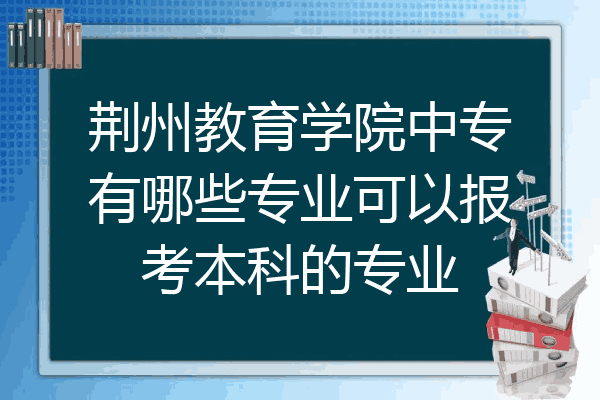 荆州教育学院中专有哪些专业可以报考本科的专业